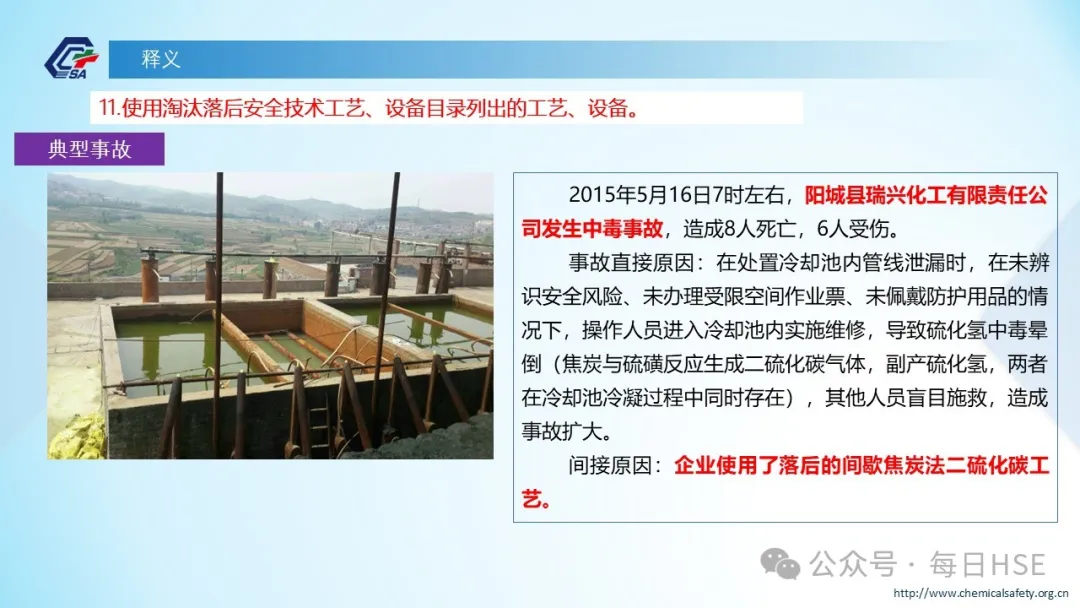 CSA

释义

11.使用淘汰落后安全技术工艺、设备目录列出的工艺、设备。

典型事故

2015年5月16日7时左右，阳城县瑞兴化工有限责任公司发生中毒事故，造成8人死亡，6人受伤。

事故直接原因：在处置冷却池内管线泄漏时，在未辨识安全风险、未办理受限空间作业票、未佩戴防护用品的情况下，操作人员进入冷却池内实施维修，导致硫化氢中毒晕倒（焦炭与硫磺反应生成二硫化碳气体，副产硫化氢，两者在冷却池冷凝过程中同时存在），其他人员盲目施救，造成事故扩大。

间接原因：企业使用了落后的间歇焦炭法二硫化碳工艺。

公众号 · 每日HSE

http://www.chemicalsafety.org.cn